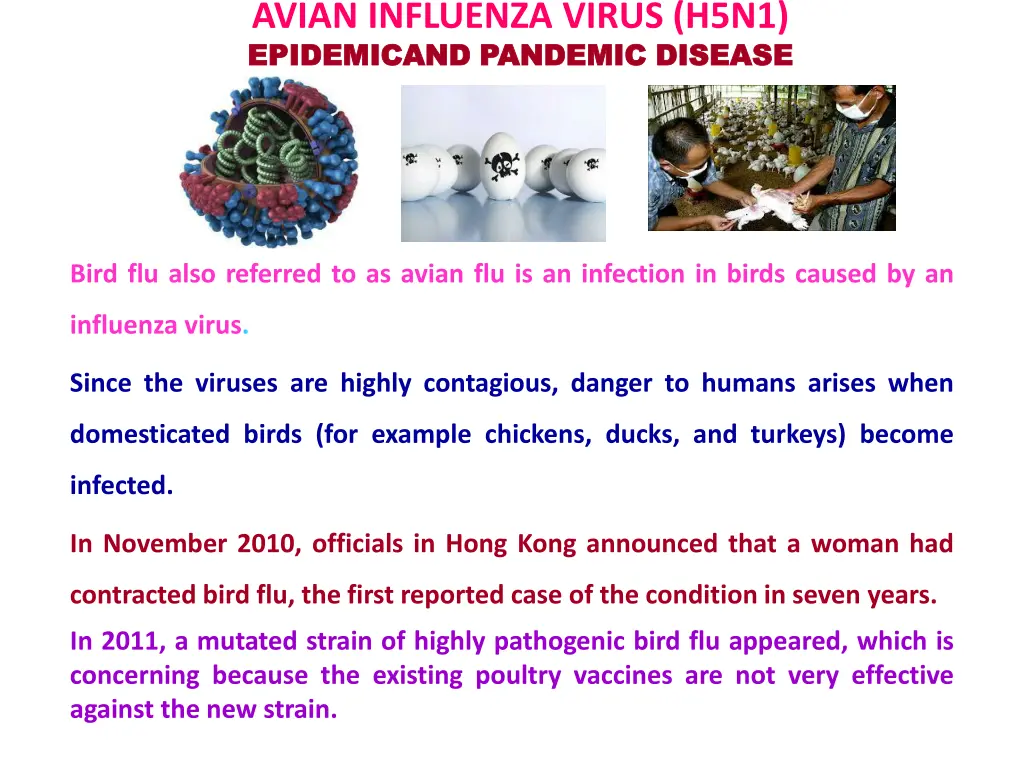 AVIAN INFLUENZA VIRUS (H5N1)
EPIDEMICAND PANDEMIC DISEASE

Bird flu also referred to as avian flu is an infection in birds caused by an influenza virus.

Since the viruses are highly contagious, danger to humans arises when domesticated birds (for example chickens, ducks, and turkeys) become infected.

In November 2010, officials in Hong Kong announced that a woman had contracted bird flu, the first reported case of the condition in seven years.

In 2011, a mutated strain of highly pathogenic bird flu appeared, which is concerning because the existing poultry vaccines are not very effective against the new strain.